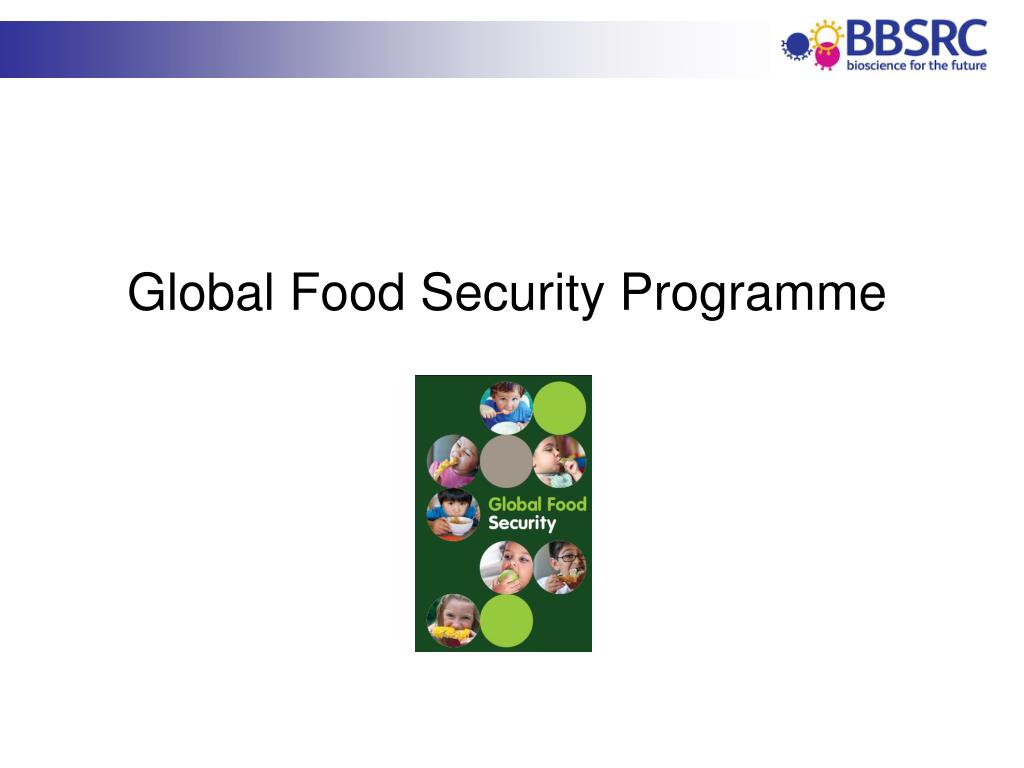 BBSRC
bioscience for the future

Global Food Security Programme

Global Food
Security